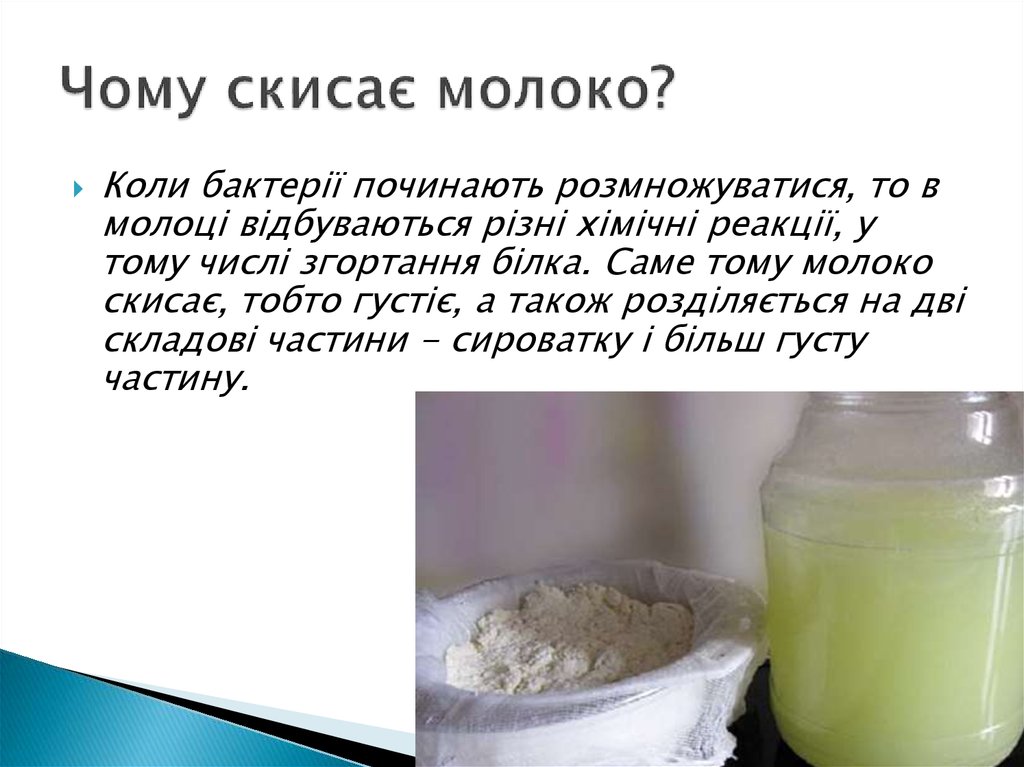 Чому скисає молоко?

Коли бактерії починають розмножуватися, то в молоці відбуваються різні хімічні реакції, у тому числі згортання білка. Саме тому молоко скисає, тобто густіє, а також розділяється на дві складові частини - сироватку і більш густу частину.